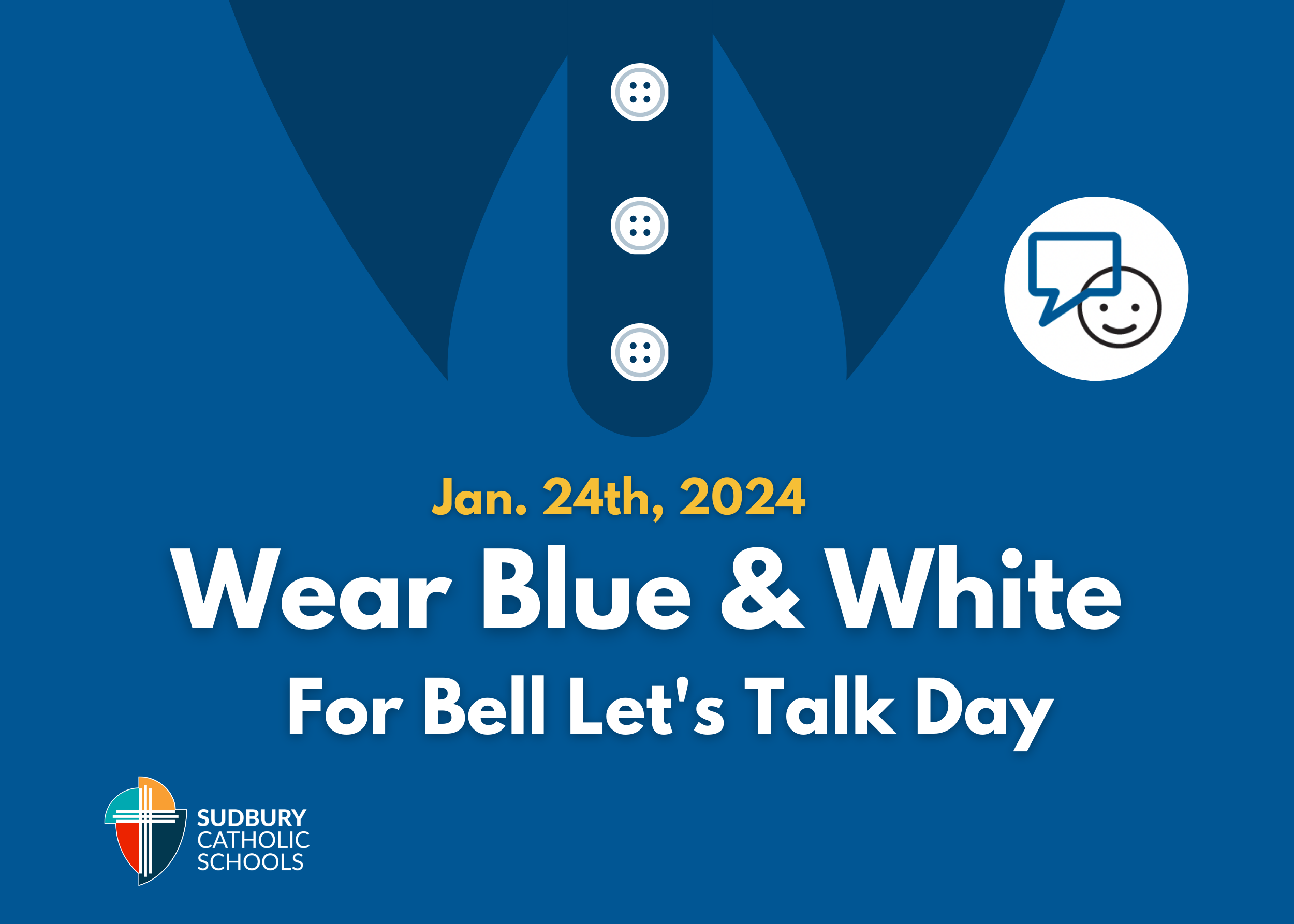 Jan. 24th, 2024

Wear Blue & White

For Bell Let's Talk Day

SUDBURY CATHOLIC SCHOOLS